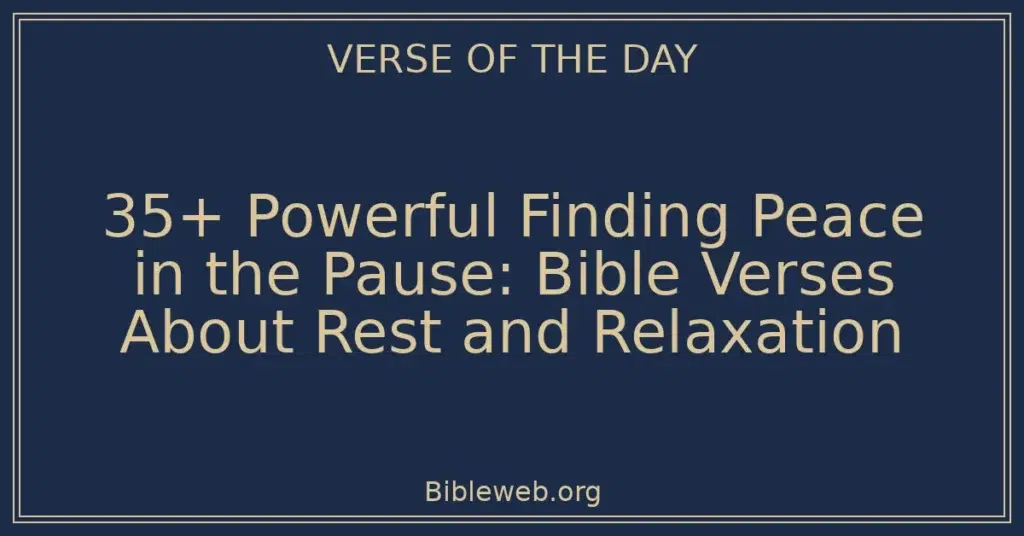 VERSE OF THE DAY

35+ Powerful Finding Peace in the Pause: Bible Verses About Rest and Relaxation

Bibleweb.org